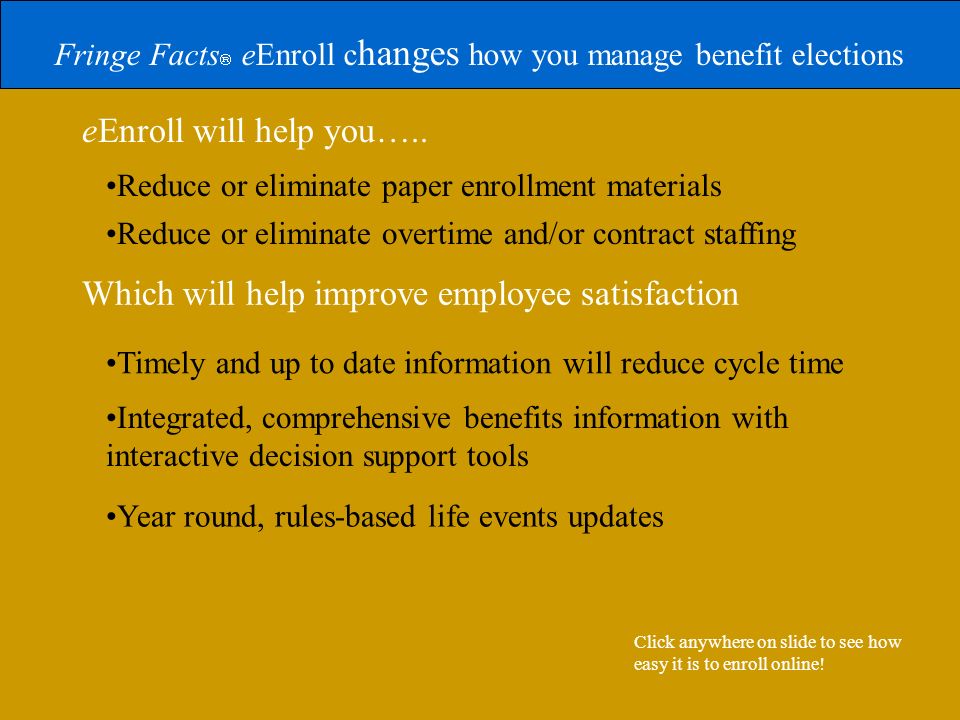 Fringe Facts® eEnroll changes how you manage benefit elections

eEnroll will help you…..

•Reduce or eliminate paper enrollment materials

•Reduce or eliminate overtime and/or contract staffing

Which will help improve employee satisfaction

•Timely and up to date information will reduce cycle time

•Integrated, comprehensive benefits information with interactive decision support tools

•Year round, rules-based life events updates

Click anywhere on slide to see how easy it is to enroll online!